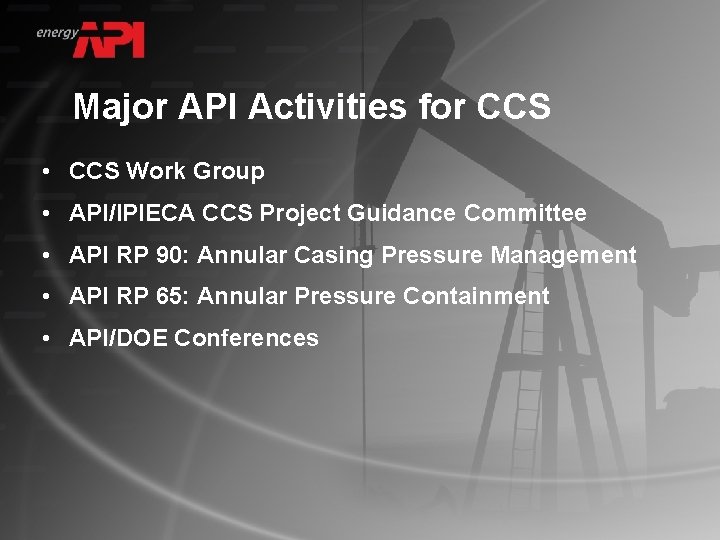 energy API

Major API Activities for CCS

• CCS Work Group
• API/IPIECA CCS Project Guidance Committee
• API RP 90: Annular Casing Pressure Management
• API RP 65: Annular Pressure Containment
• API/DOE Conferences